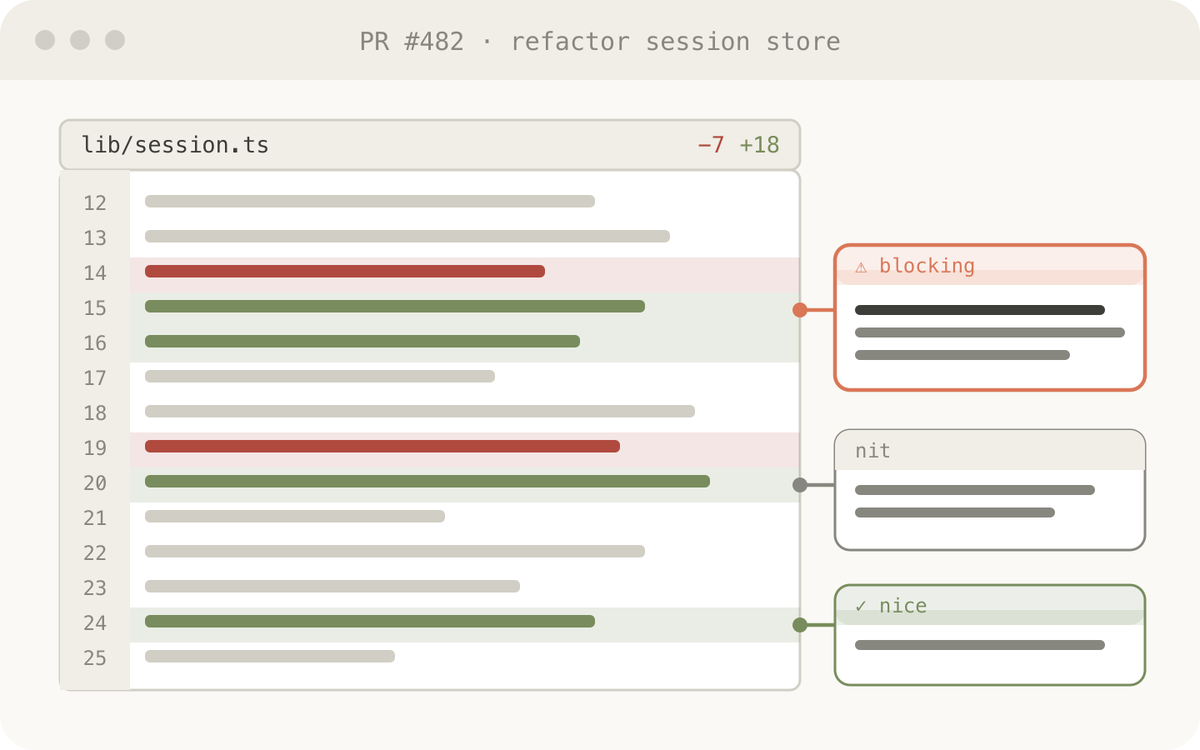 PR #482 · refactor session store

lib/session.ts

−7 +18

12
13
14
15
16
17
18
19
20
21
22
23
24
25

⚠ blocking

nit

✓ nice